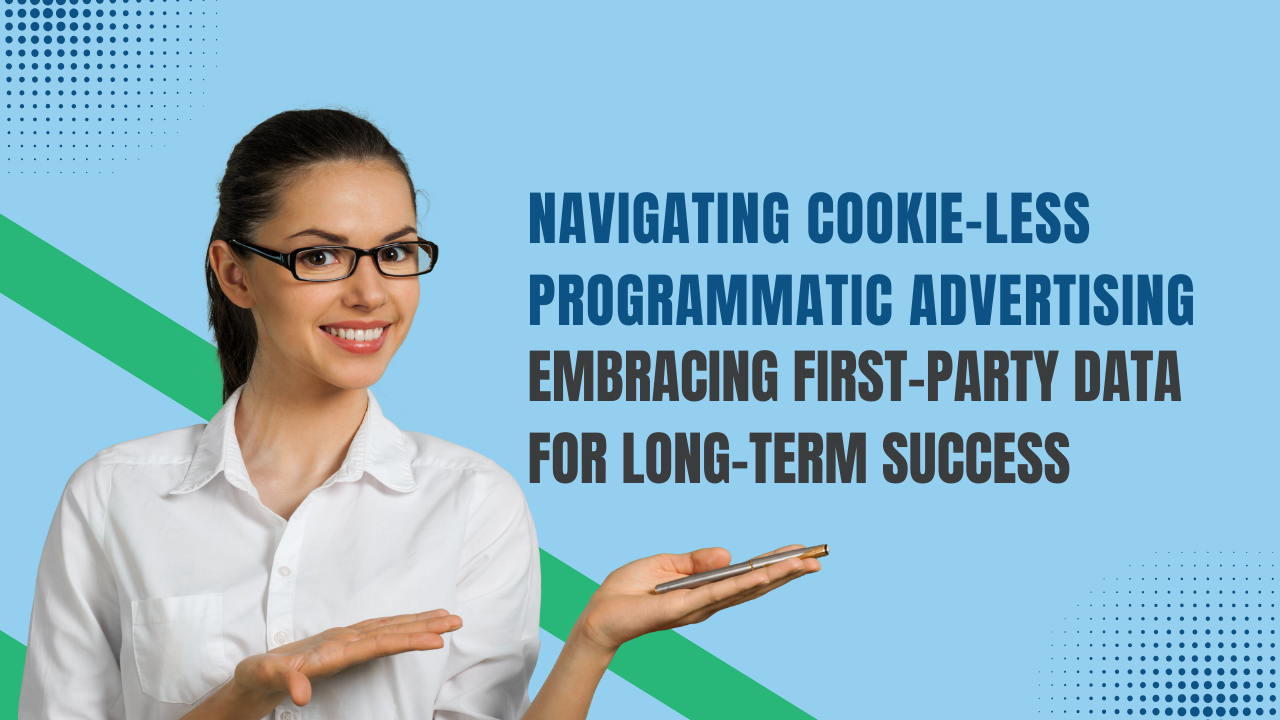 NAVIGATING COOKIE-LESS PROGRAMMATIC ADVERTISING
EMBRACING FIRST-PARTY DATA FOR LONG-TERM SUCCESS